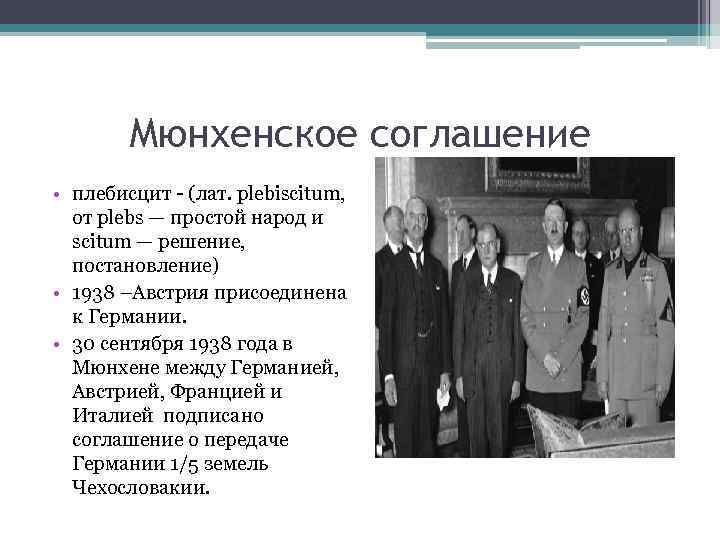 Мюнхенское соглашение

• плебисцит - (лат. plebiscitum, от plebs — простой народ и scitum — решение, постановление)
• 1938 –Австрия присоединена к Германии.
• 30 сентября 1938 года в Мюнхене между Германией, Австрией, Францией и Италией подписано соглашение о передаче Германии 1/5 земель Чехословакии.